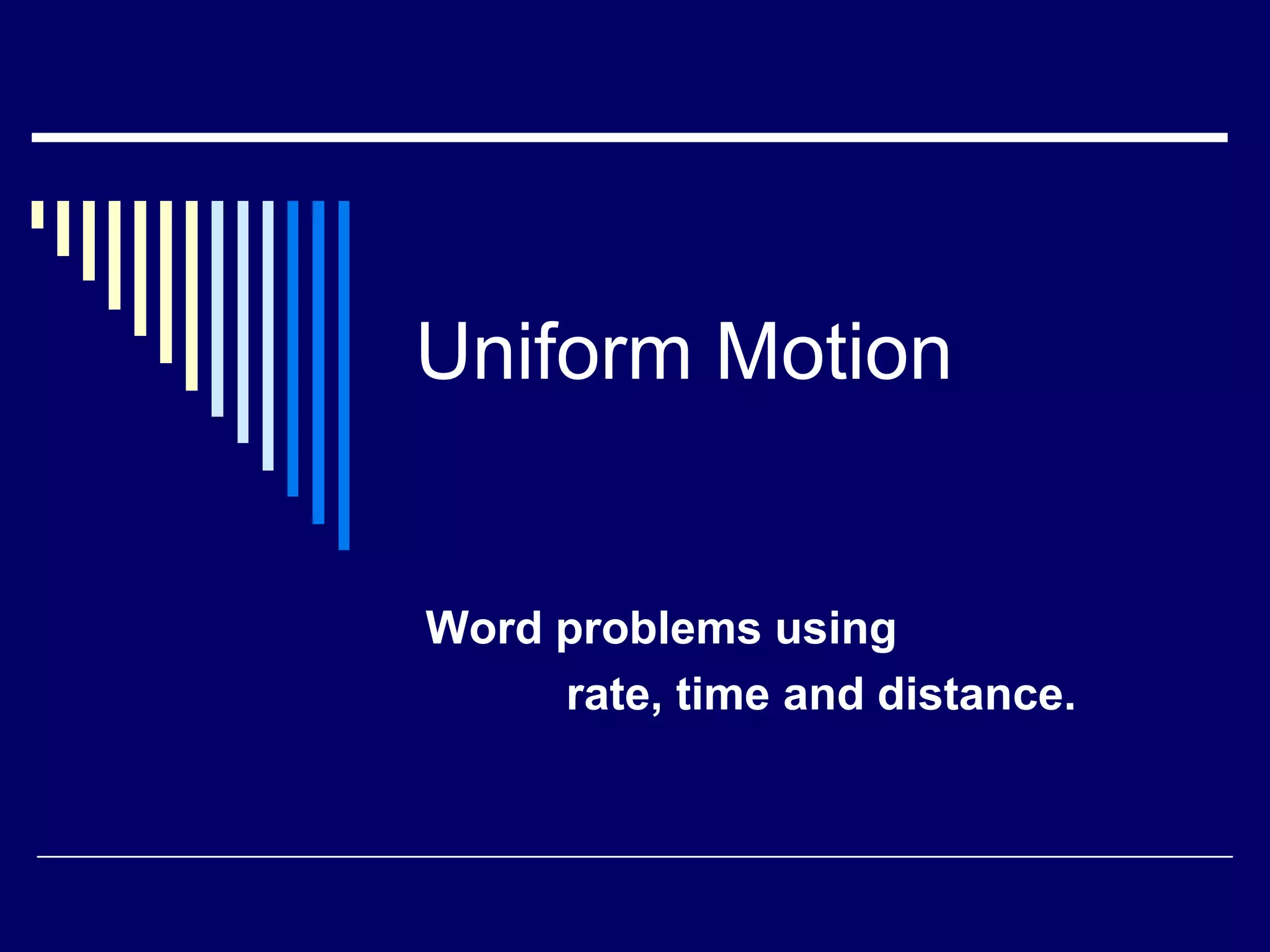 Uniform Motion

Word problems using
rate, time and distance.